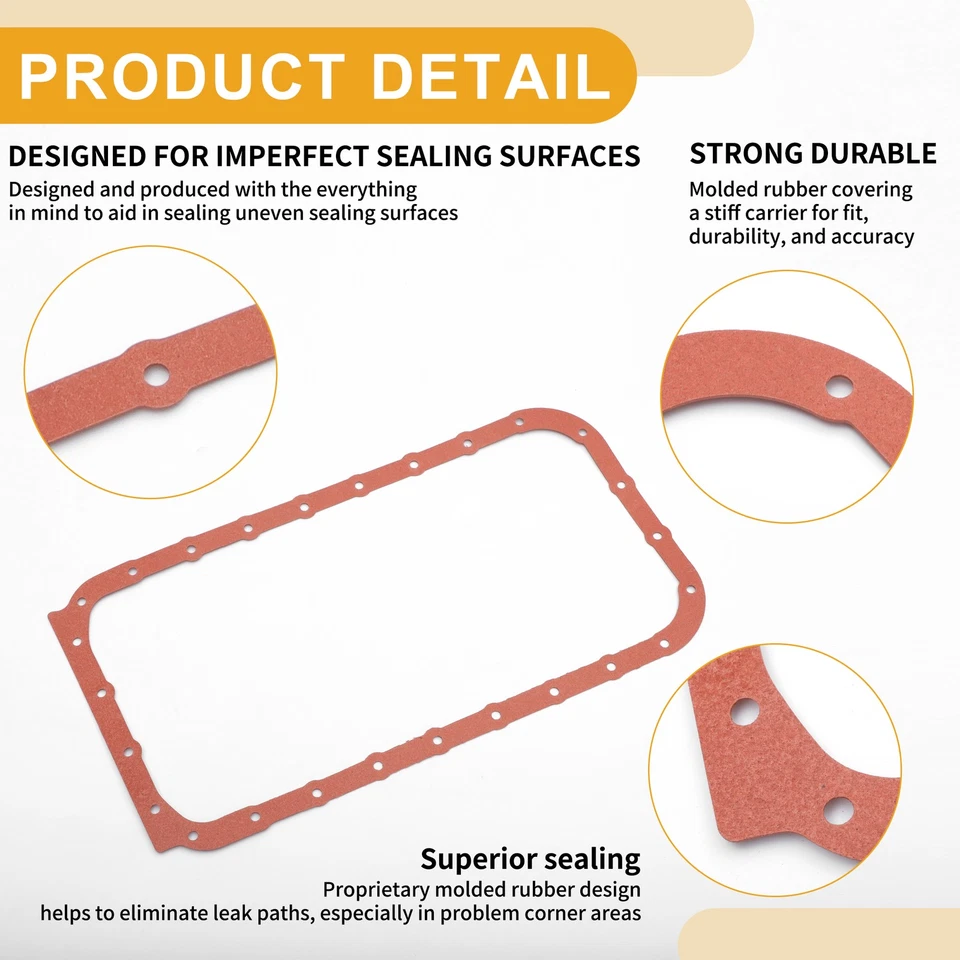 PRODUCT DETAIL

DESIGNED FOR IMPERFECT SEALING SURFACES

Designed and produced with the everything in mind to aid in sealing uneven sealing surfaces

STRONG DURABLE

Molded rubber covering a stiff carrier for fit, durability, and accuracy

Superior sealing

Proprietary molded rubber design helps to eliminate leak paths, especially in problem corner areas